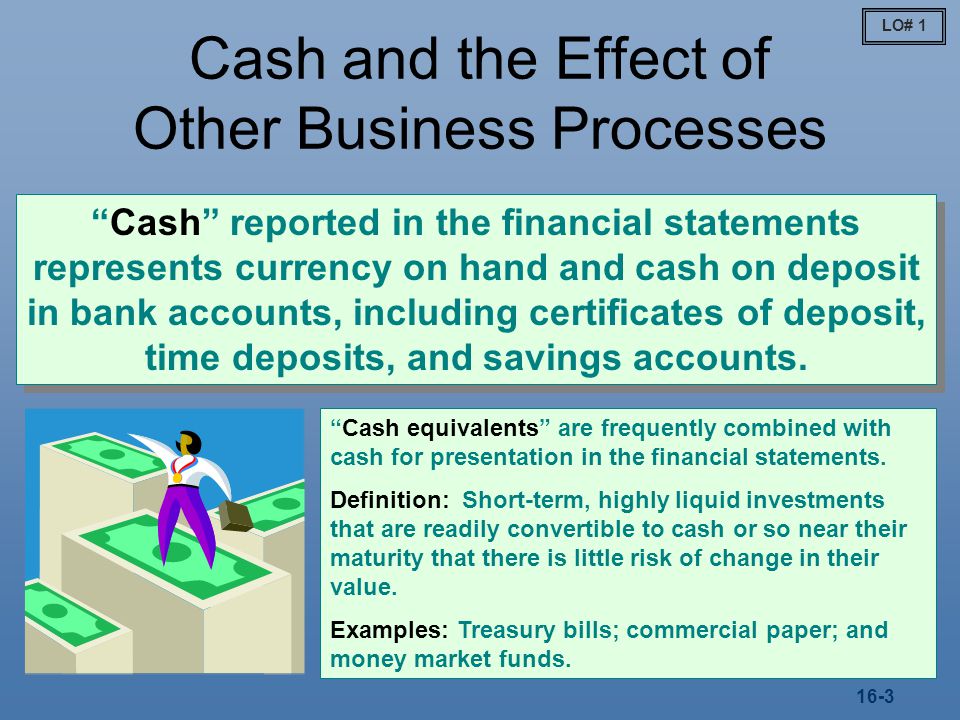 LO# 1

Cash and the Effect of Other Business Processes

“Cash” reported in the financial statements represents currency on hand and cash on deposit in bank accounts, including certificates of deposit, time deposits, and savings accounts.

“Cash equivalents” are frequently combined with cash for presentation in the financial statements.

Definition: Short-term, highly liquid investments that are readily convertible to cash or so near their maturity that there is little risk of change in their value.

Examples: Treasury bills; commercial paper; and money market funds.

16-3